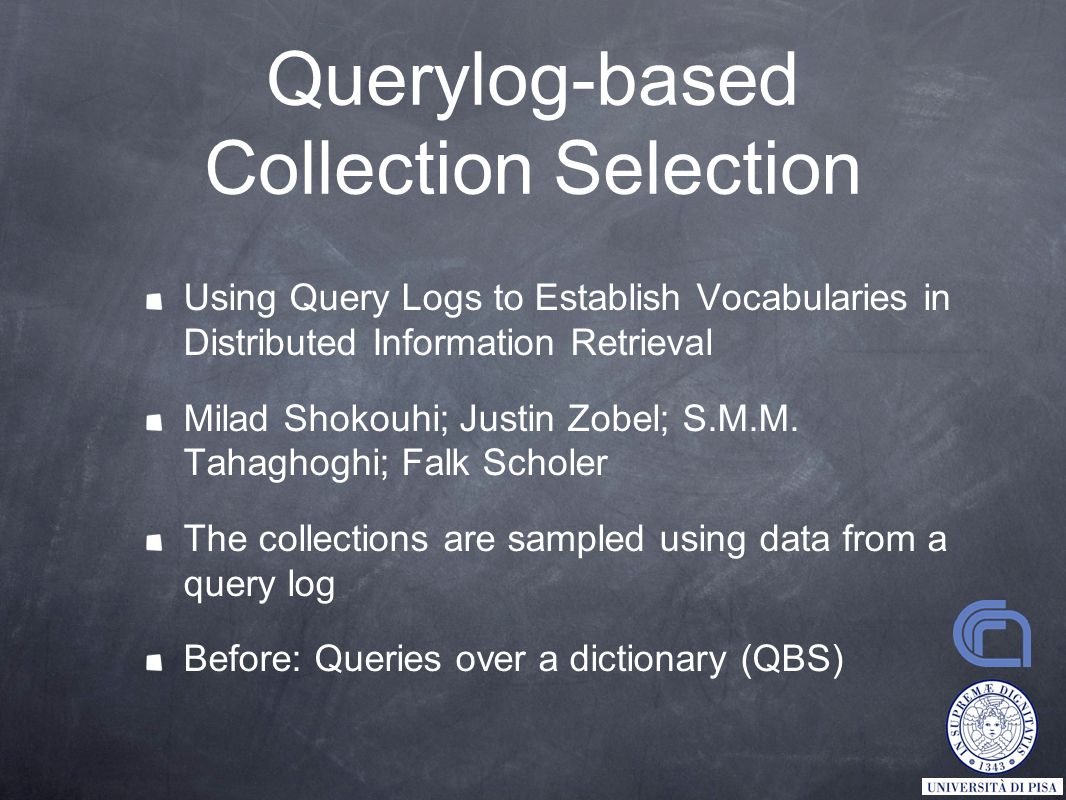 Querylog-based Collection Selection

Using Query Logs to Establish Vocabularies in Distributed Information Retrieval

Milad Shokouhi; Justin Zobel; S.M.M. Tahaghoghi; Falk Scholer

The collections are sampled using data from a query log

Before: Queries over a dictionary (QBS)

IN SUPREMÆ DIGNITATIS
1343
UNIVERSITÀ DI PISA